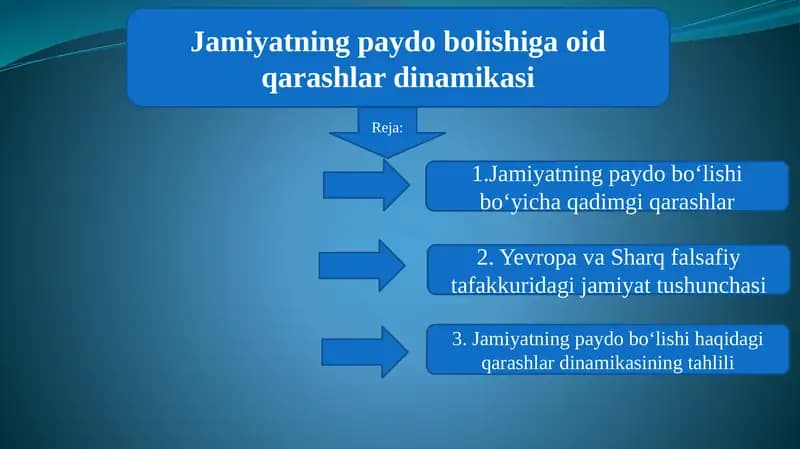 Jamiyatning paydo bolishiga oid qarashlar dinamikasi

Reja:

1.Jamiyatning paydo bo‘lishi bo‘yicha qadimgi qarashlar

2. Yevropa va Sharq falsafiy tafakkuridagi jamiyat tushunchasi

3. Jamiyatning paydo bo‘lishi haqidagi qarashlar dinamikasining tahlili